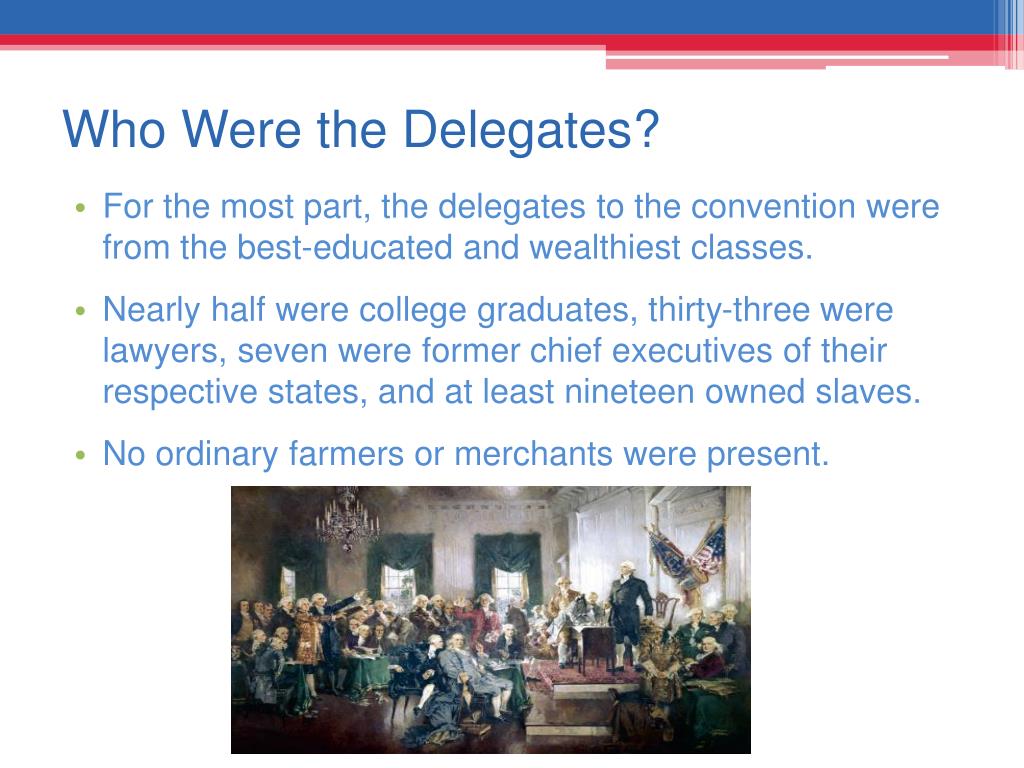 Who Were the Delegates?

• For the most part, the delegates to the convention were from the best-educated and wealthiest classes.

• Nearly half were college graduates, thirty-three were lawyers, seven were former chief executives of their respective states, and at least nineteen owned slaves.

• No ordinary farmers or merchants were present.